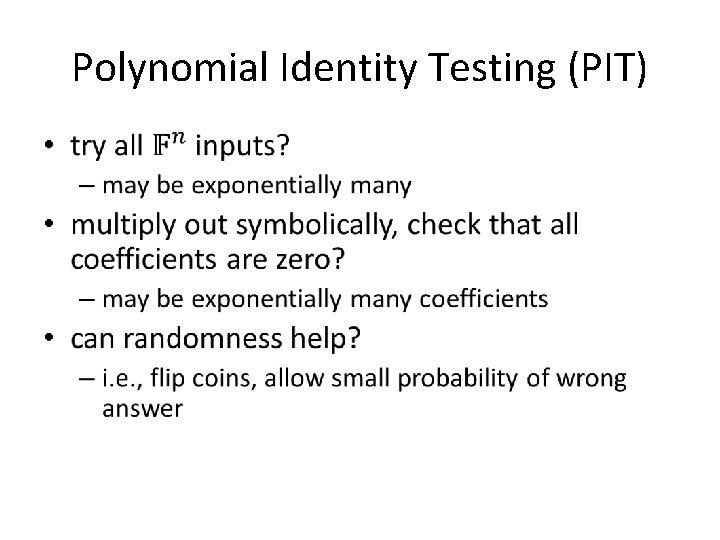 Polynomial Identity Testing (PIT)

• try all $\mathbb{F}^n$ inputs?
– may be exponentially many

• multiply out symbolically, check that all coefficients are zero?
– may be exponentially many coefficients

• can randomness help?
– i.e., flip coins, allow small probability of wrong answer